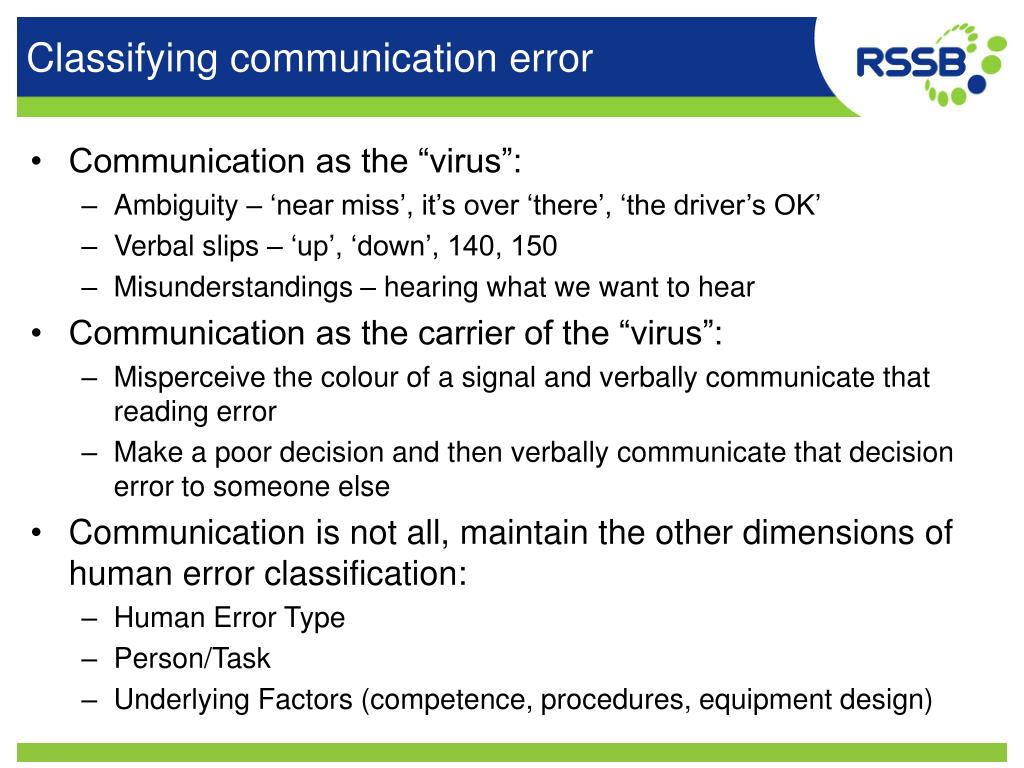 Classifying communication error

RSSB

• Communication as the “virus”:
– Ambiguity – ‘near miss’, it’s over ‘there’, ‘the driver’s OK’
– Verbal slips – ‘up’, ‘down’, 140, 150
– Misunderstandings – hearing what we want to hear
• Communication as the carrier of the “virus”:
– Misperceive the colour of a signal and verbally communicate that reading error
– Make a poor decision and then verbally communicate that decision error to someone else
• Communication is not all, maintain the other dimensions of human error classification:
– Human Error Type
– Person/Task
– Underlying Factors (competence, procedures, equipment design)